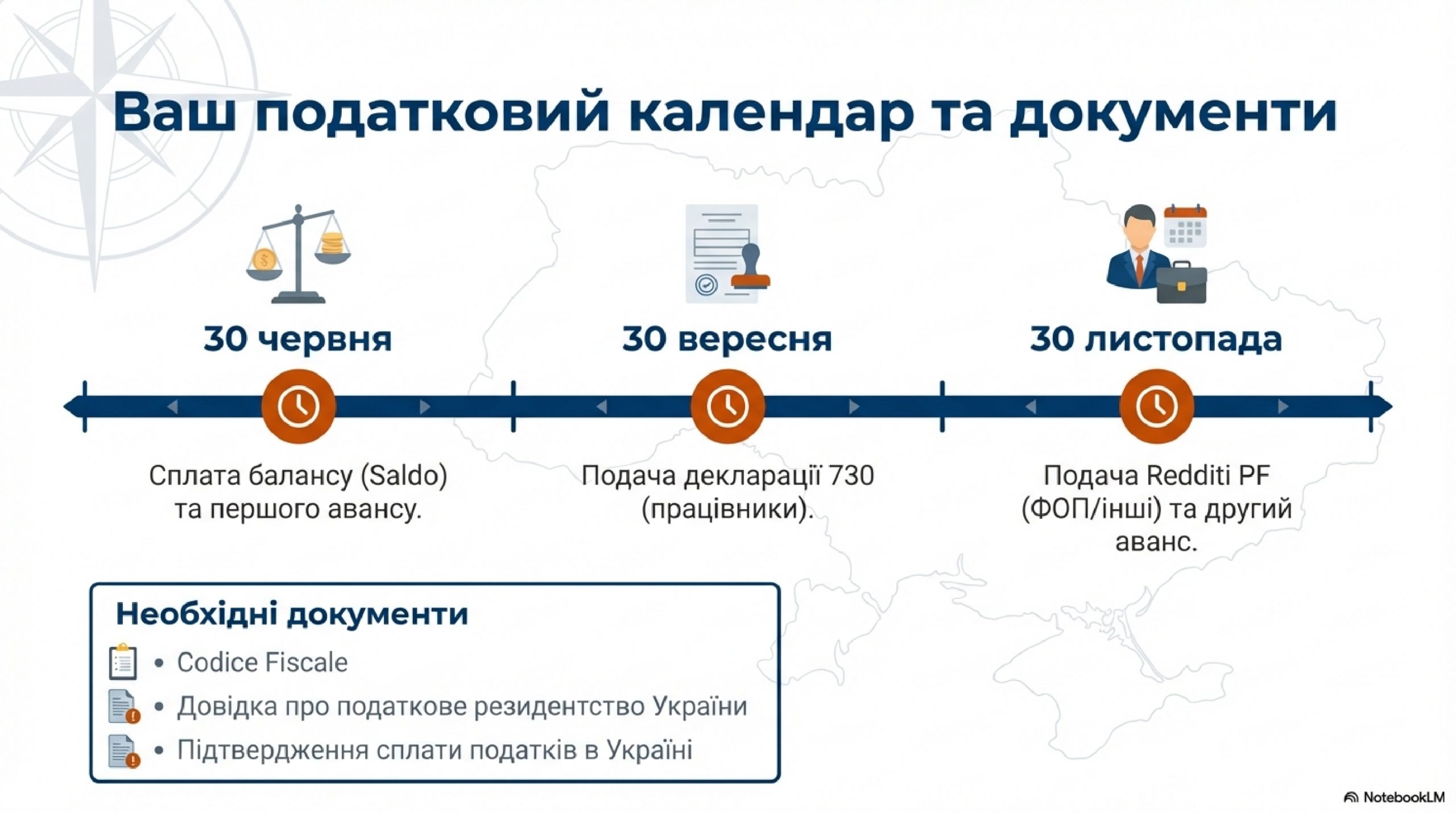 Ваш податковий календар та документи

30 червня

Сплата балансу (Saldo) та першого авансу.

30 вересня

Подача декларації 730 (працівники).

30 листопада

Подача Redditi PF (ФОП/інші) та другий аванс.

Необхідні документи

• Codice Fiscale
• Довідка про податкове резидентство України
• Підтвердження сплати податків в Україні

NotebookLM